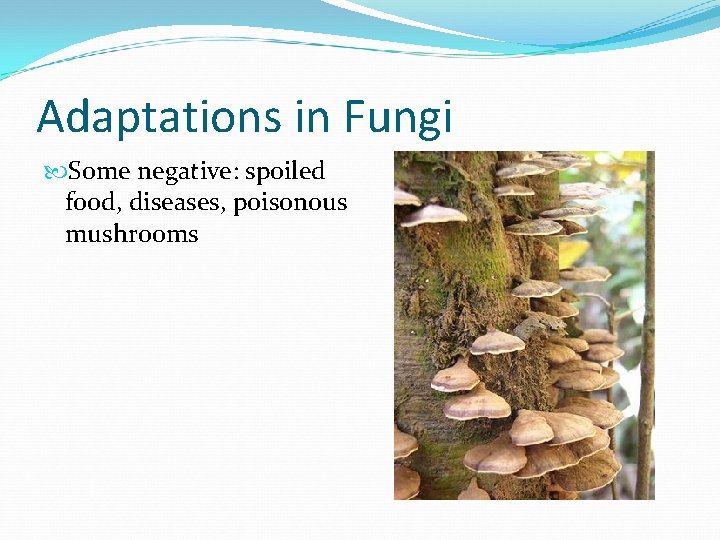 Adaptations in Fungi

Some negative: spoiled food, diseases, poisonous mushrooms